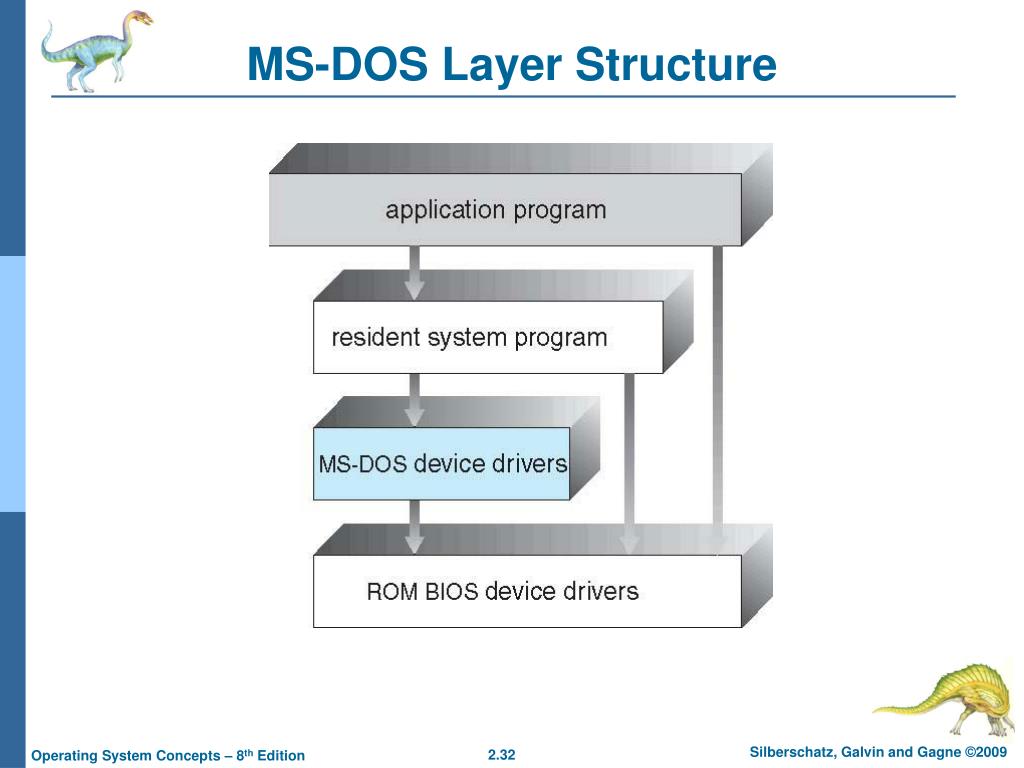 MS-DOS Layer Structure

application program

resident system program

MS-DOS device drivers

ROM BIOS device drivers

Operating System Concepts – 8th Edition

2.32

Silberschatz, Galvin and Gagne ©2009